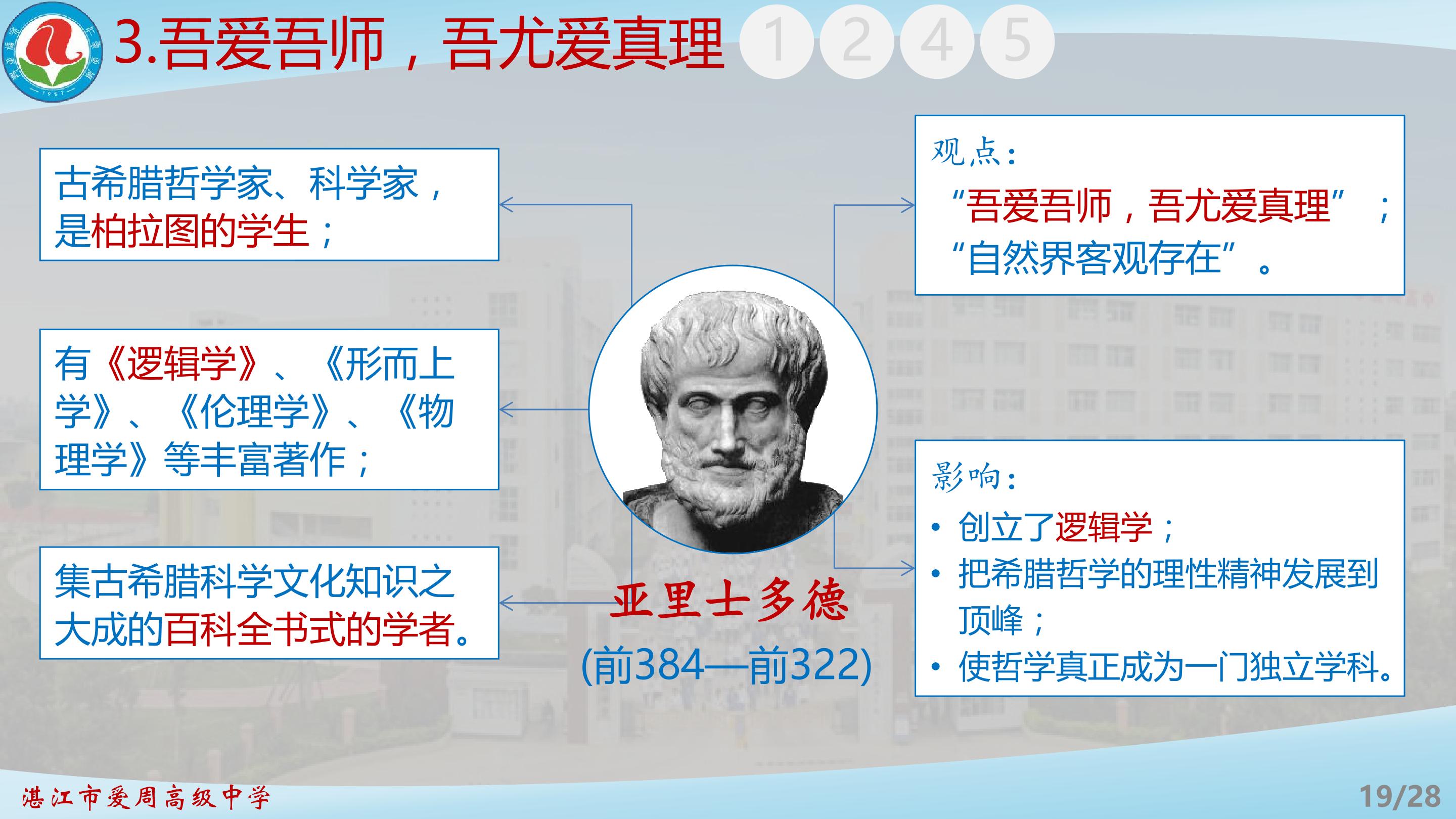 3.吾爱吾师，吾尤爱真理 1 2 4 5

古希腊哲学家、科学家，是柏拉图的学生；

有《逻辑学》、《形而上学》、《伦理学》、《物理学》等丰富著作；

集古希腊科学文化知识之大成的百科全书式的学者。

亚里士多德
(前384—前322)

观点：
“吾爱吾师，吾尤爱真理”；
“自然界客观存在”。

影响：
• 创立了逻辑学；
• 把希腊哲学的理性精神发展到顶峰；
• 使哲学真正成为一门独立学科。

湛江市爱周高级中学

19/28